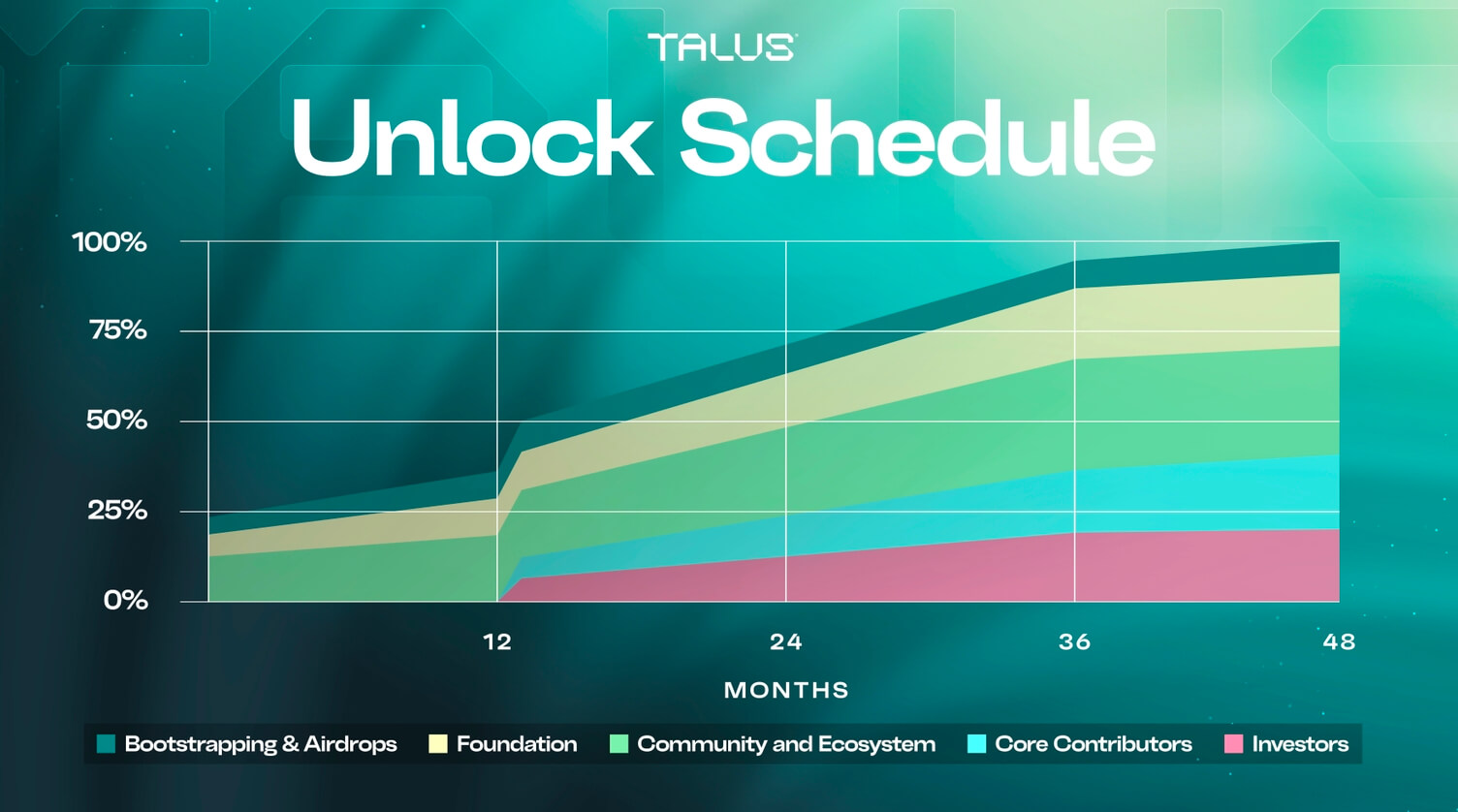 TALUS

Unlock Schedule

100%
75%
50%
25%
0%

12
24
36
48

MONTHS

Bootstrapping & Airdrops
Foundation
Community and Ecosystem
Core Contributors
Investors